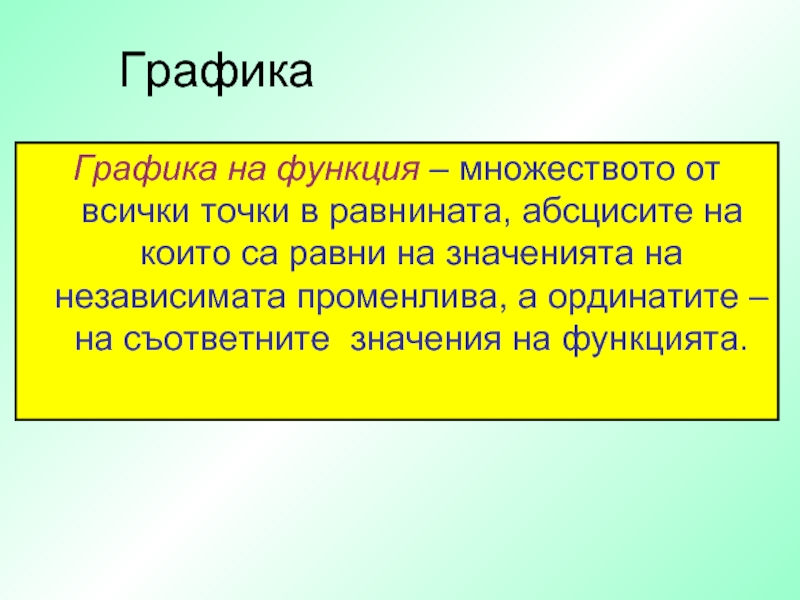 Графика

Графика на функция – множеството от всички точки в равнината, абсцисите на които са равни на значенията на независимата променлива, а ординатите – на съответните значения на функцията.